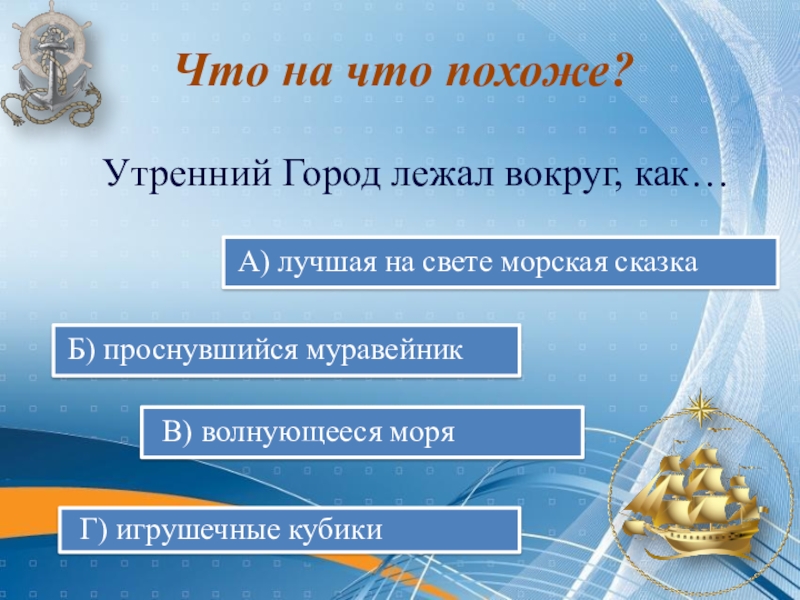 Что на что похоже?

Утренний Город лежал вокруг, как…

А) лучшая на свете морская сказка

Б) проснувшийся муравейник

В) волнующееся моря

Г) игрушечные кубики